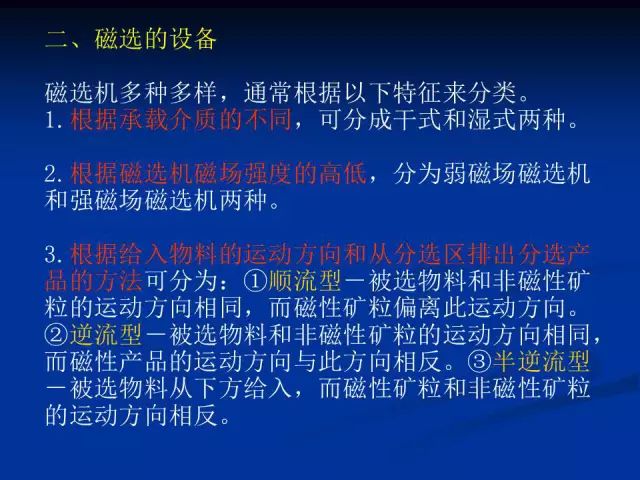 二、磁选的设备

磁选机多种多样，通常根据以下特征来分类。
1. 根据承载介质的不同，可分成干式和湿式两种。

2. 根据磁选机磁场强度的高低，分为弱磁场磁选机和强磁场磁选机两种。

3. 根据给入物料的运动方向和从分选区排出分选产品的方法可分为：①顺流型－被选物料和非磁性矿粒的运动方向相同，而磁性矿粒偏离此运动方向。②逆流型－被选物料和非磁性矿粒的运动方向相同，而磁性产品的运动方向与此方向相反。③半逆流型－被选物料从下方给入，而磁性矿粒和非磁性矿粒的运动方向相反。